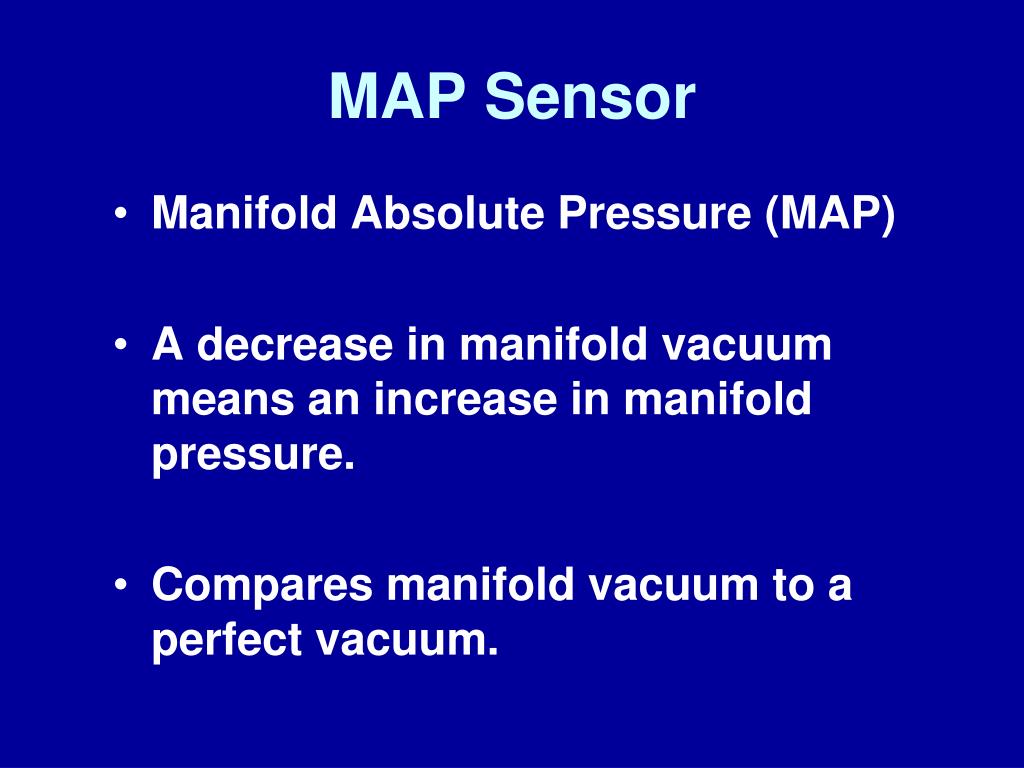 MAP Sensor

• Manifold Absolute Pressure (MAP)

• A decrease in manifold vacuum means an increase in manifold pressure.

• Compares manifold vacuum to a perfect vacuum.